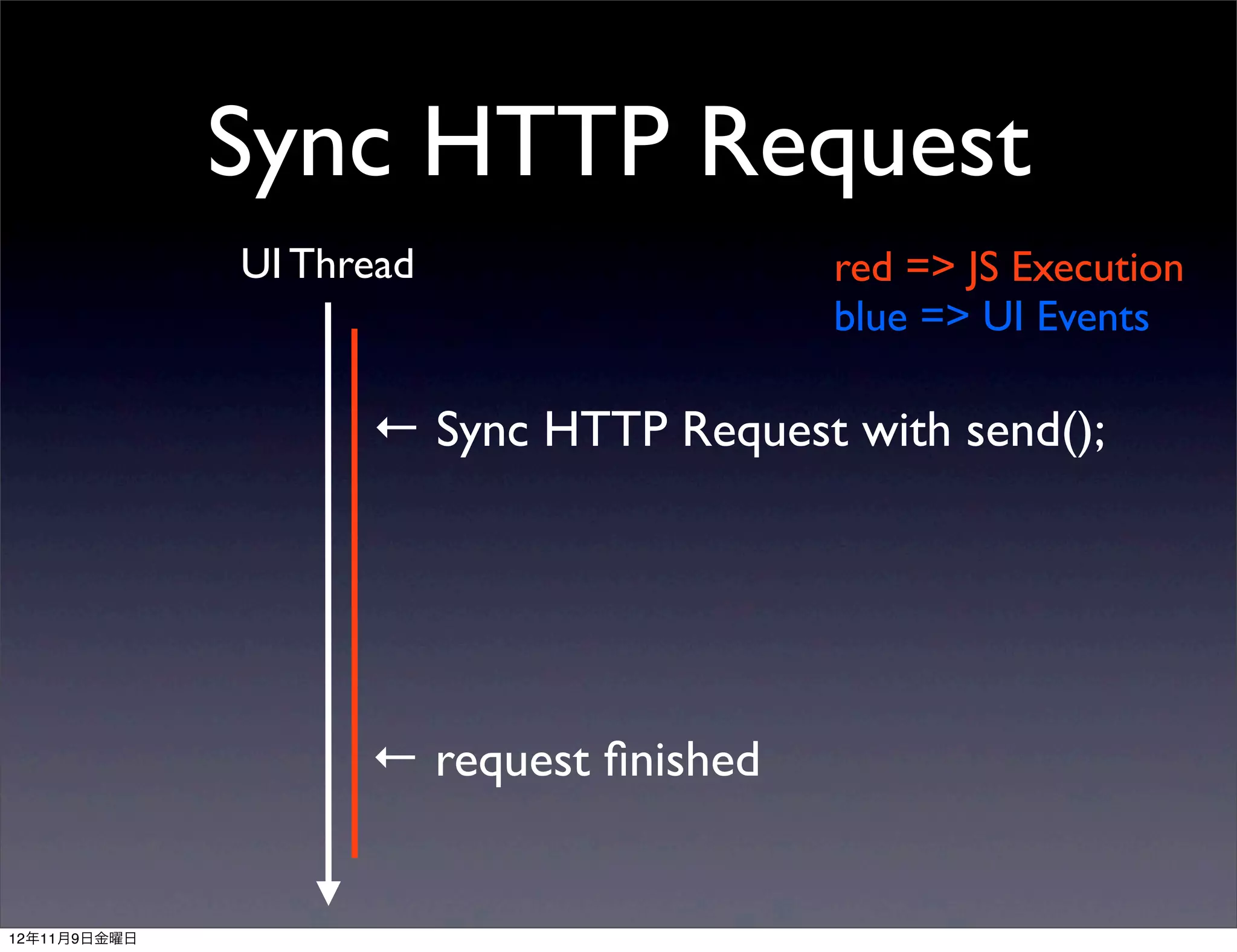 Sync HTTP Request

UI Thread

red => JS Execution
blue => UI Events

← Sync HTTP Request with send();

← request finished

12年11月9日金曜日